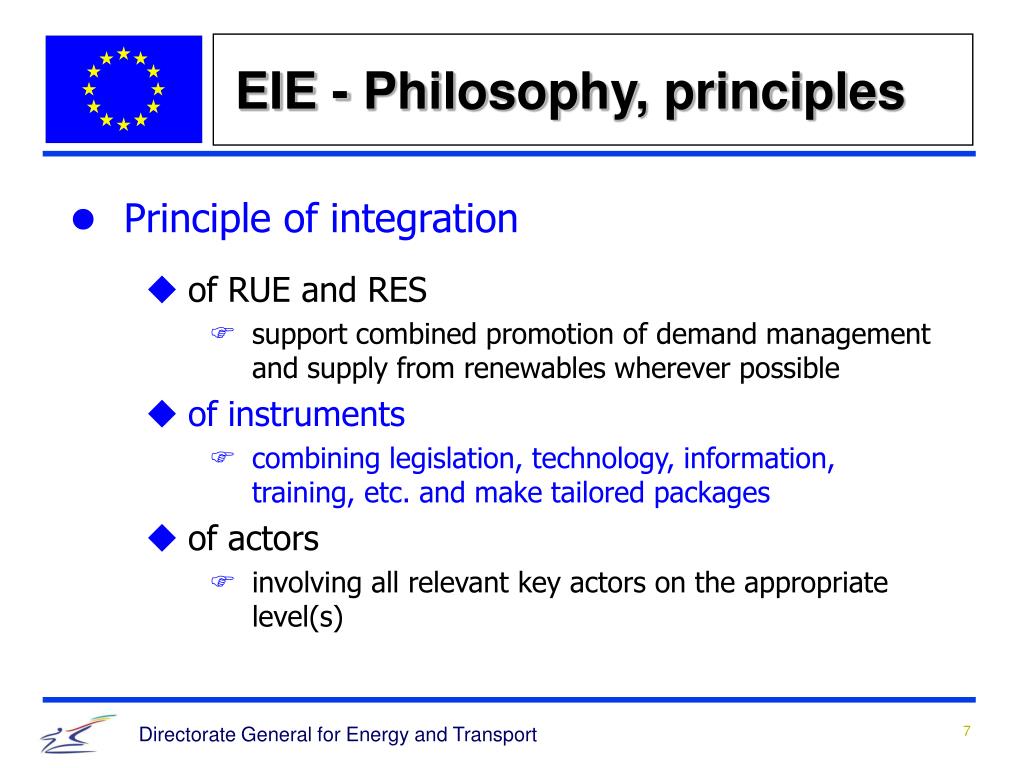 EIE - Philosophy, principles

Principle of integration

of RUE and RES

support combined promotion of demand management and supply from renewables wherever possible

of instruments

combining legislation, technology, information, training, etc. and make tailored packages

of actors

involving all relevant key actors on the appropriate level(s)

Directorate General for Energy and Transport

7